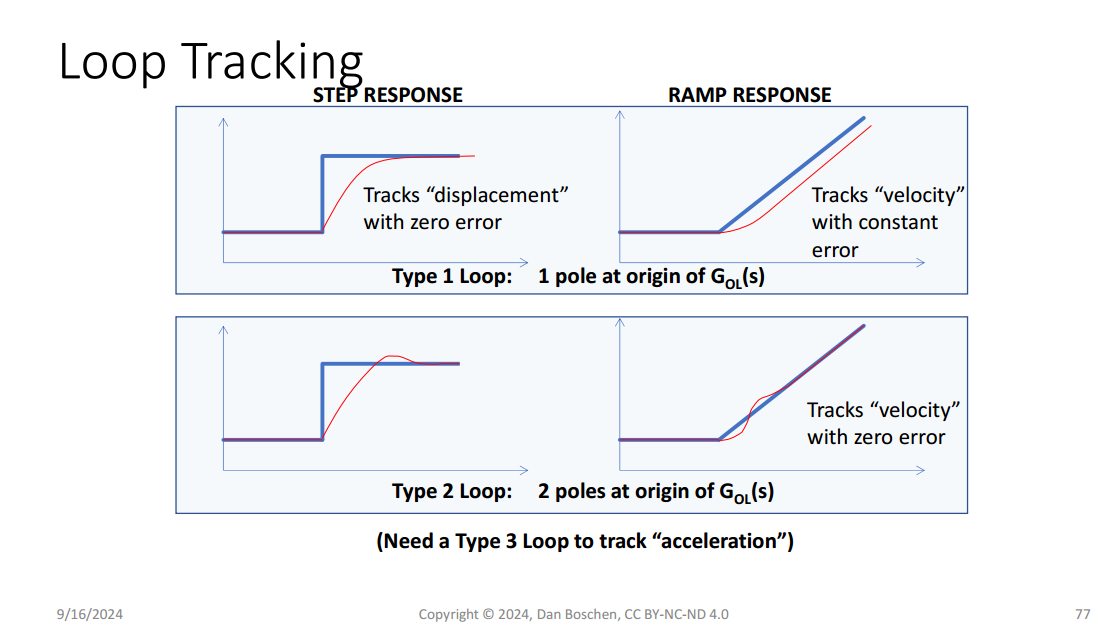 Loop Tracking

STEP RESPONSE

RAMP RESPONSE

Tracks “displacement” with zero error

Tracks “velocity” with constant error

Type 1 Loop: 1 pole at origin of $G_{OL}(s)$

Tracks “velocity” with zero error

Type 2 Loop: 2 poles at origin of $G_{OL}(s)$

(Need a Type 3 Loop to track “acceleration”)

9/16/2024

Copyright © 2024, Dan Boschen, CC BY-NC-ND 4.0

77